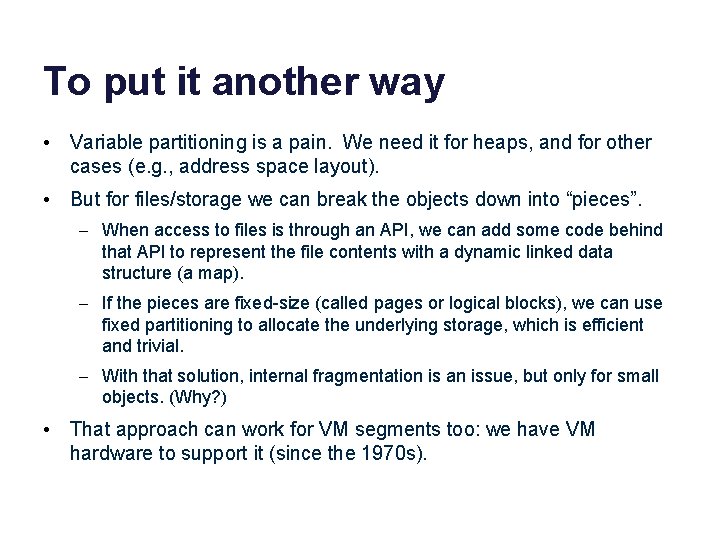 To put it another way

• Variable partitioning is a pain. We need it for heaps, and for other cases (e.g., address space layout).

• But for files/storage we can break the objects down into “pieces”.

– When access to files is through an API, we can add some code behind that API to represent the file contents with a dynamic linked data structure (a map).

– If the pieces are fixed-size (called pages or logical blocks), we can use fixed partitioning to allocate the underlying storage, which is efficient and trivial.

– With that solution, internal fragmentation is an issue, but only for small objects. (Why?)

• That approach can work for VM segments too: we have VM hardware to support it (since the 1970s).